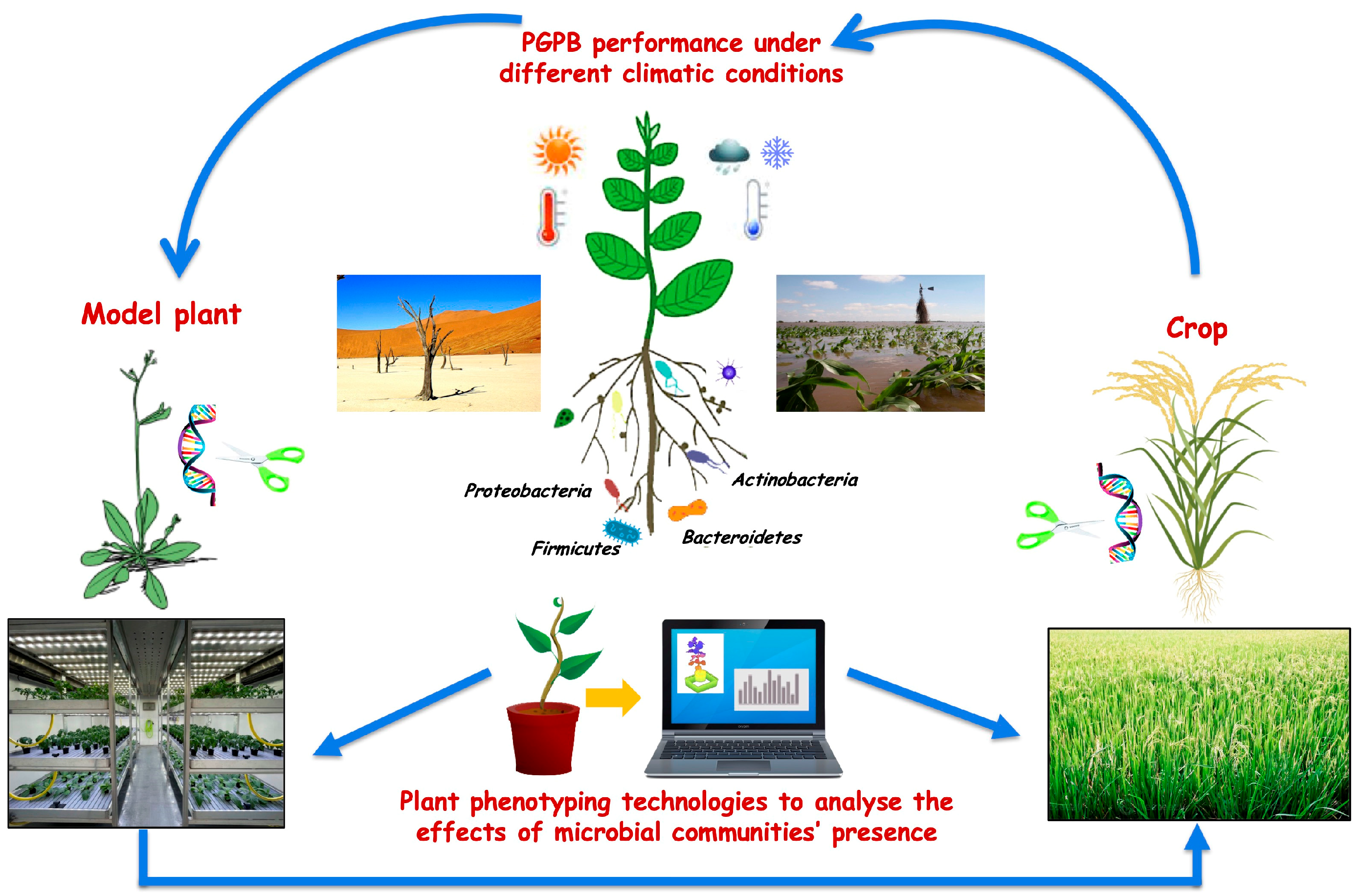 PGPB performance under different climatic conditions

Model plant

Crop

Proteobacteria

Actinobacteria

Firmicutes

Bacteroidetes

Plant phenotyping technologies to analyse the effects of microbial communities' presence